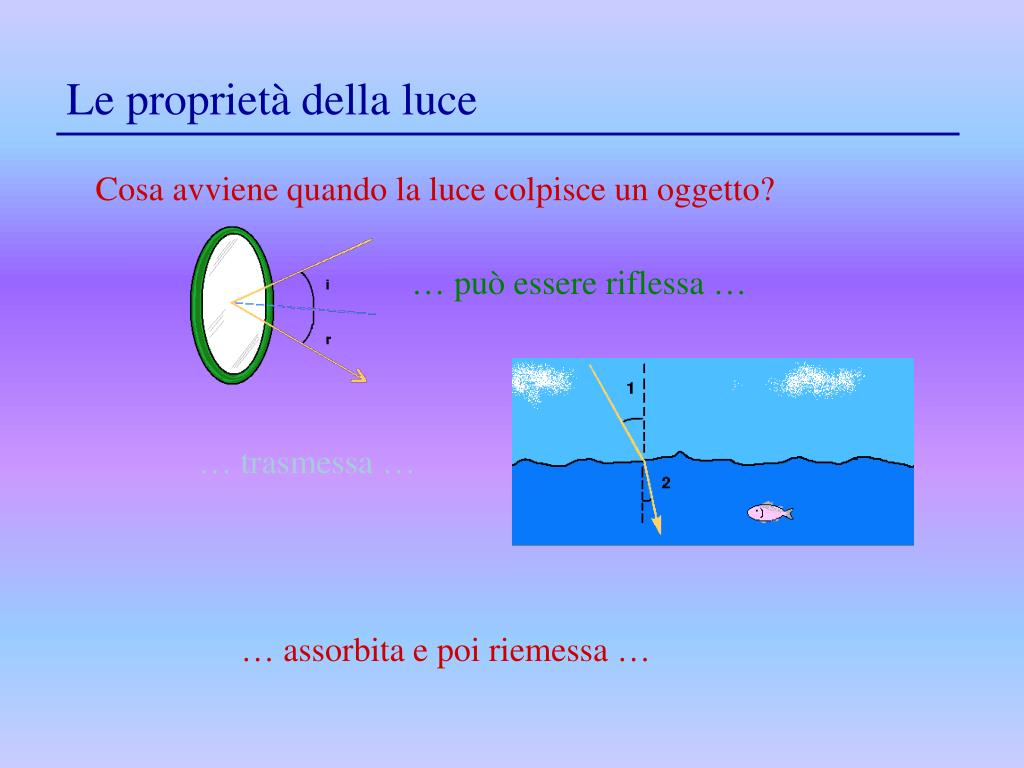 Le proprietà della luce

Cosa avviene quando la luce colpisce un oggetto?

i

r

… può essere riflessa …

1

2

… trasmessa …

… assorbita e poi riemessa …